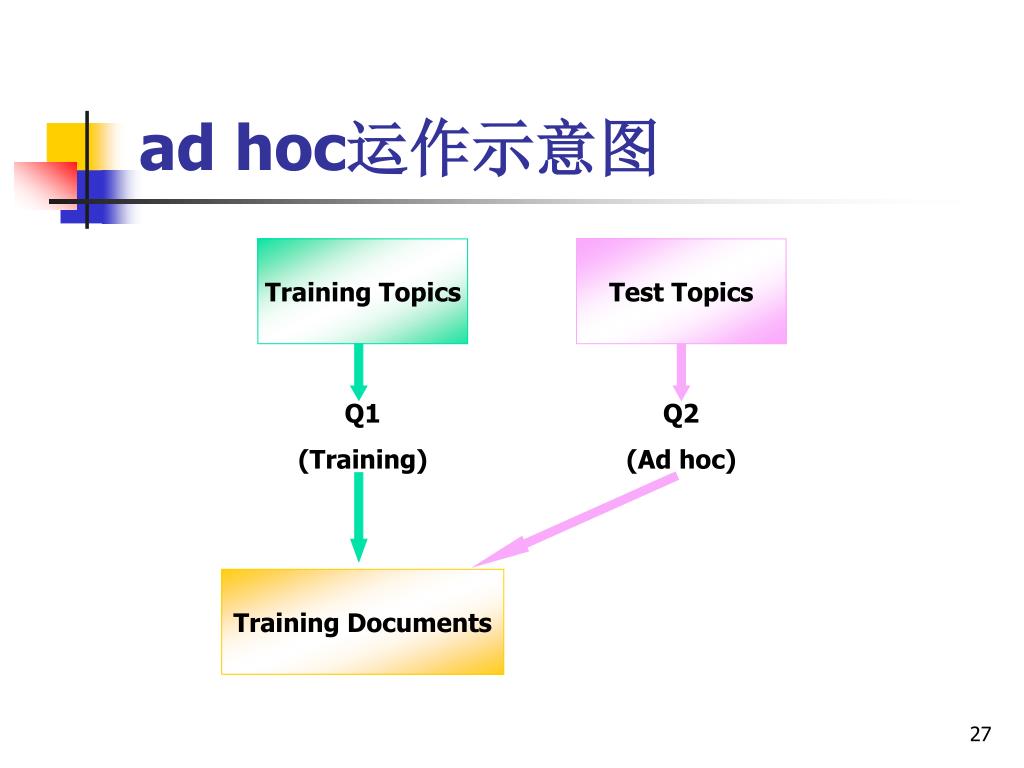 ad hoc运作示意图

Training Topics

Test Topics

Q1
(Training)

Q2
(Ad hoc)

Training Documents

27